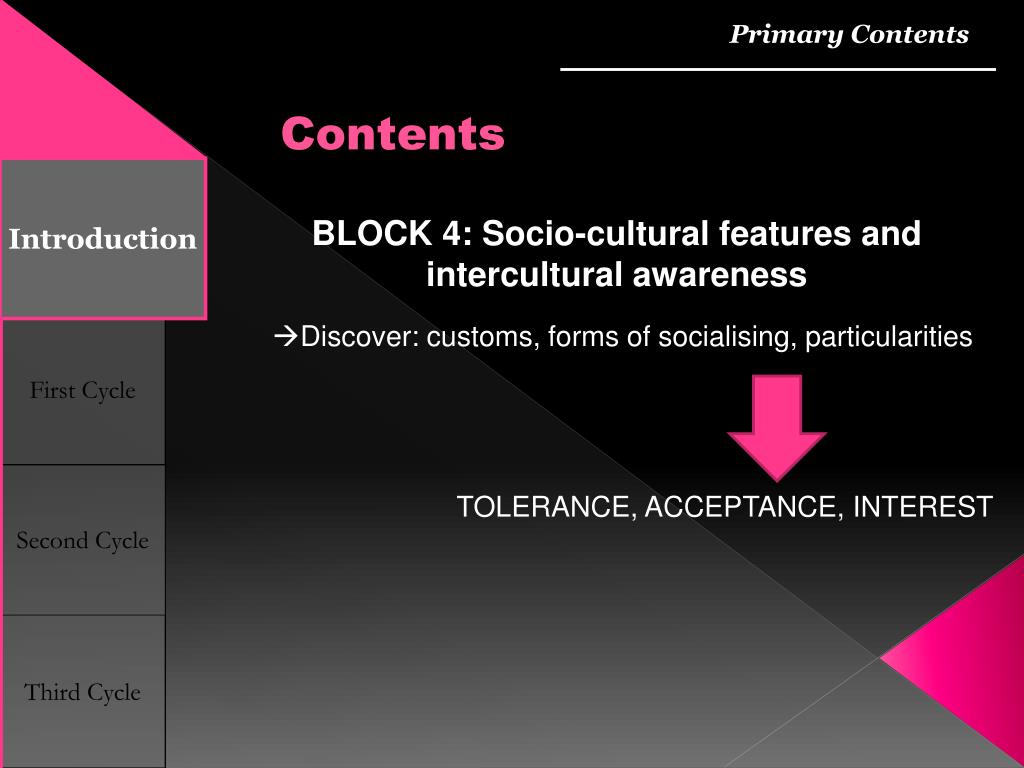 Primary Contents

Contents

Introduction

First Cycle

Second Cycle

Third Cycle

BLOCK 4: Socio-cultural features and intercultural awareness

→Discover: customs, forms of socialising, particularities

TOLERANCE, ACCEPTANCE, INTEREST